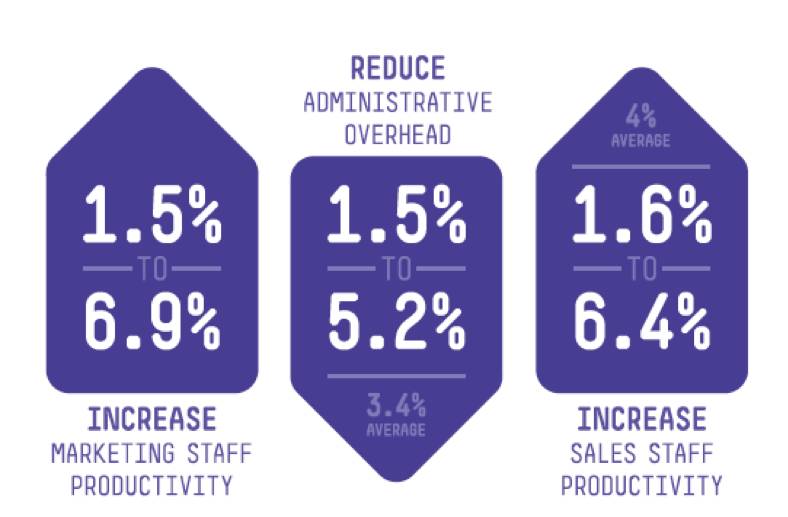 1.5%
TO
6.9%

INCREASE
MARKETING STAFF
PRODUCTIVITY

REDUCE
ADMINISTRATIVE
OVERHEAD

1.5%
TO
5.2%

3.4%
AVERAGE

4%
AVERAGE

1.6%
TO
6.4%

INCREASE
SALES STAFF
PRODUCTIVITY